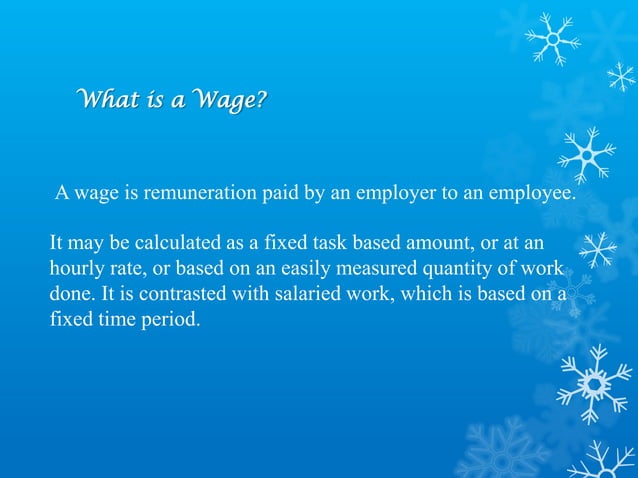 What is a Wage?

A wage is remuneration paid by an employer to an employee.

It may be calculated as a fixed task based amount, or at an hourly rate, or based on an easily measured quantity of work done. It is contrasted with salaried work, which is based on a fixed time period.